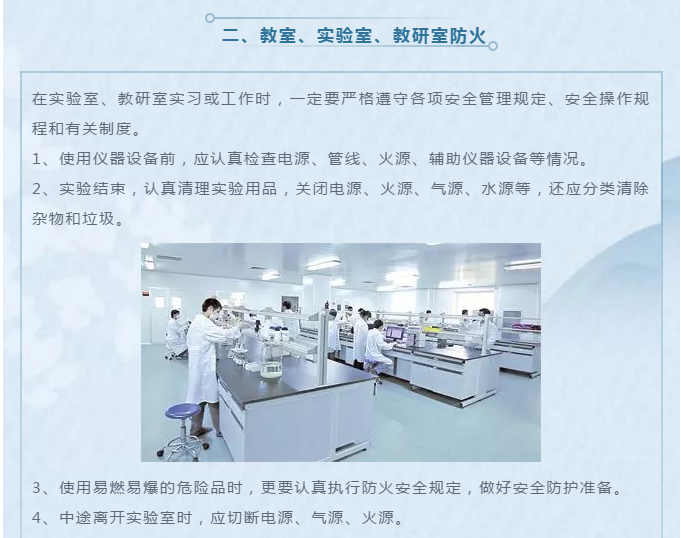 二、教室、实验室、教研室防火

在实验室、教研室实习或工作时，一定要严格遵守各项安全管理规定、安全操作规程和有关制度。

1、使用仪器设备前，应认真检查电源、管线、火源、辅助仪器设备等情况。

2、实验结束，认真清理实验用品，关闭电源、火源、气源、水源等，还应分类清除杂物和垃圾。

3、使用易燃易爆的危险品时，更要认真执行防火安全规定，做好安全防护准备。

4、中途离开实验室时，应切断电源、气源、火源。